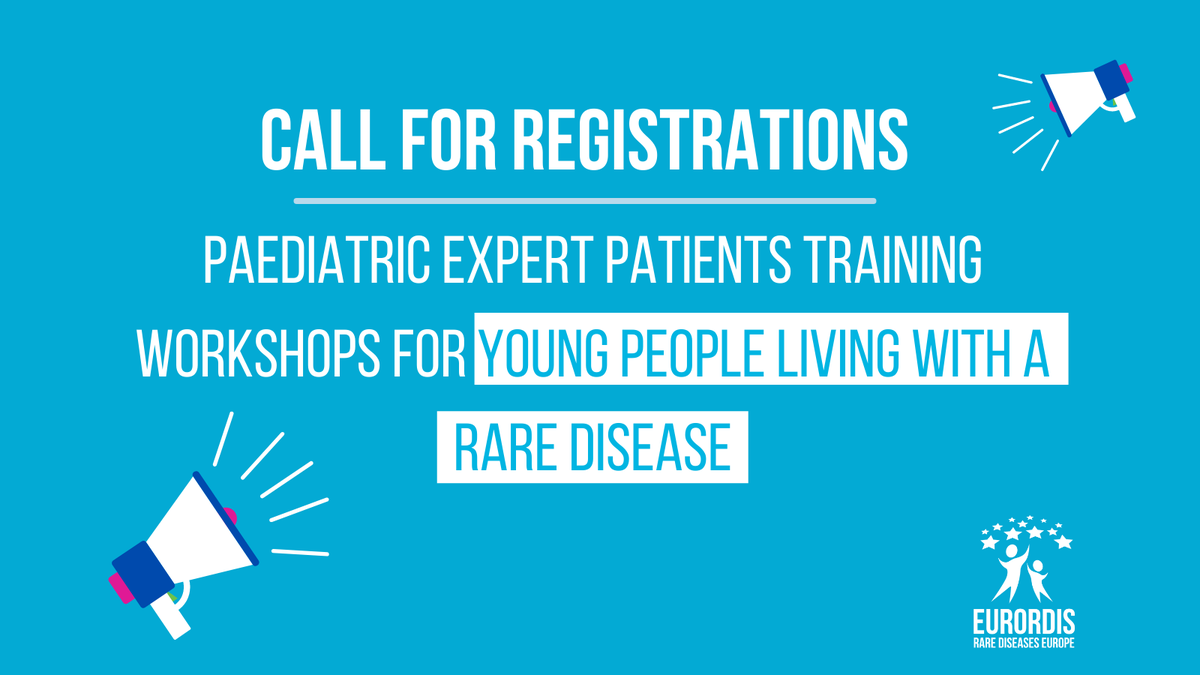 CALL FOR REGISTRATIONS

PAEDIATRIC EXPERT PATIENTS TRAINING WORKSHOPS FOR YOUNG PEOPLE LIVING WITH A RARE DISEASE

EURORDIS
RARE DISEASES EUROPE